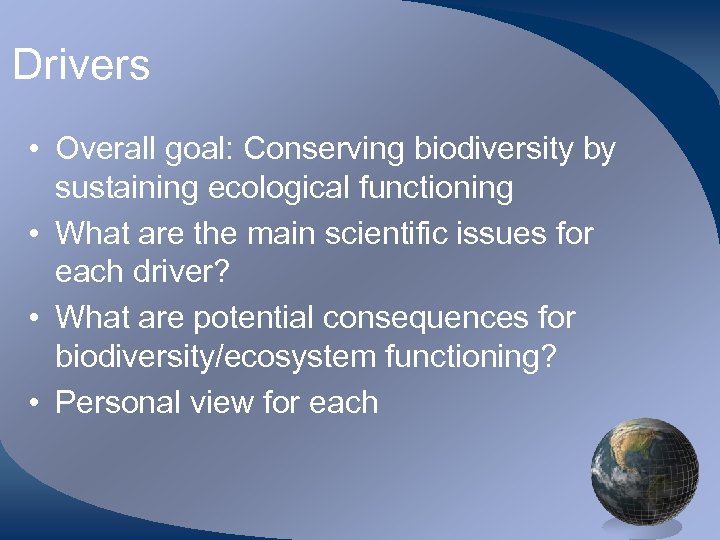 Drivers

• Overall goal: Conserving biodiversity by sustaining ecological functioning
• What are the main scientific issues for each driver?
• What are potential consequences for biodiversity/ecosystem functioning?
• Personal view for each